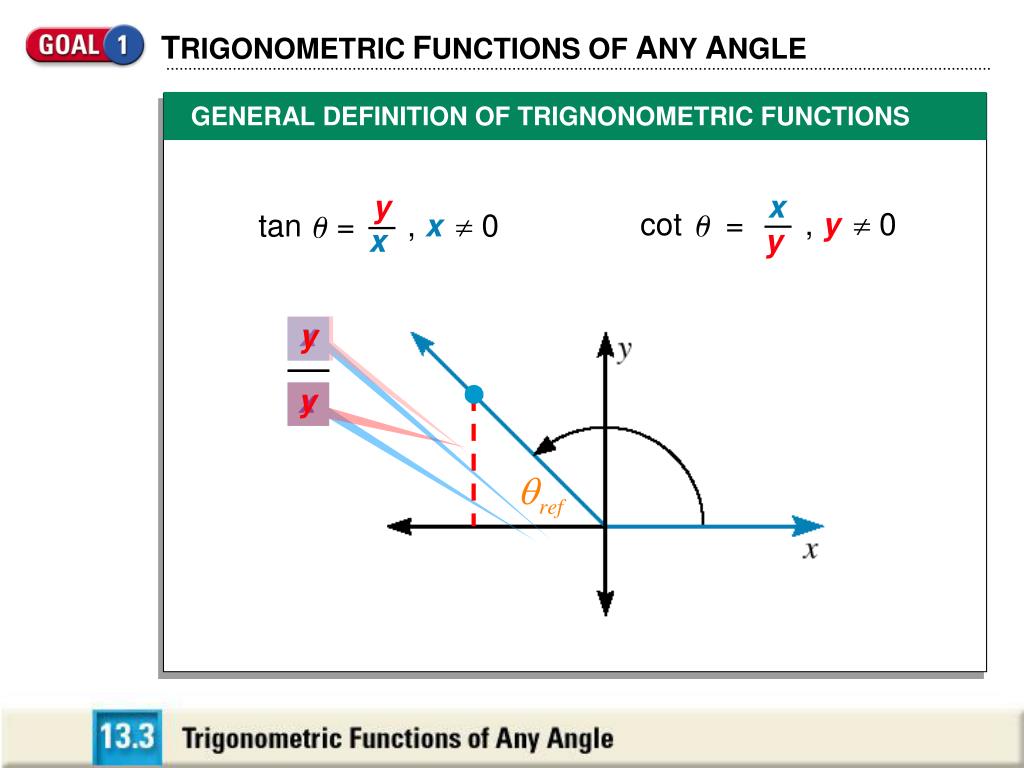 GOAL 1 TRIGONOMETRIC FUNCTIONS OF ANY ANGLE

GENERAL DEFINITION OF TRIGNONOMETRIC FUNCTIONS

$\tan \theta = \frac{y}{x}$ , $x \neq 0$

$\cot \theta = \frac{x}{y}$ , $y \neq 0$

$\frac{y}{y}$

$y$

$\theta_{ref}$

$x$

13.3 Trigonometric Functions of Any Angle